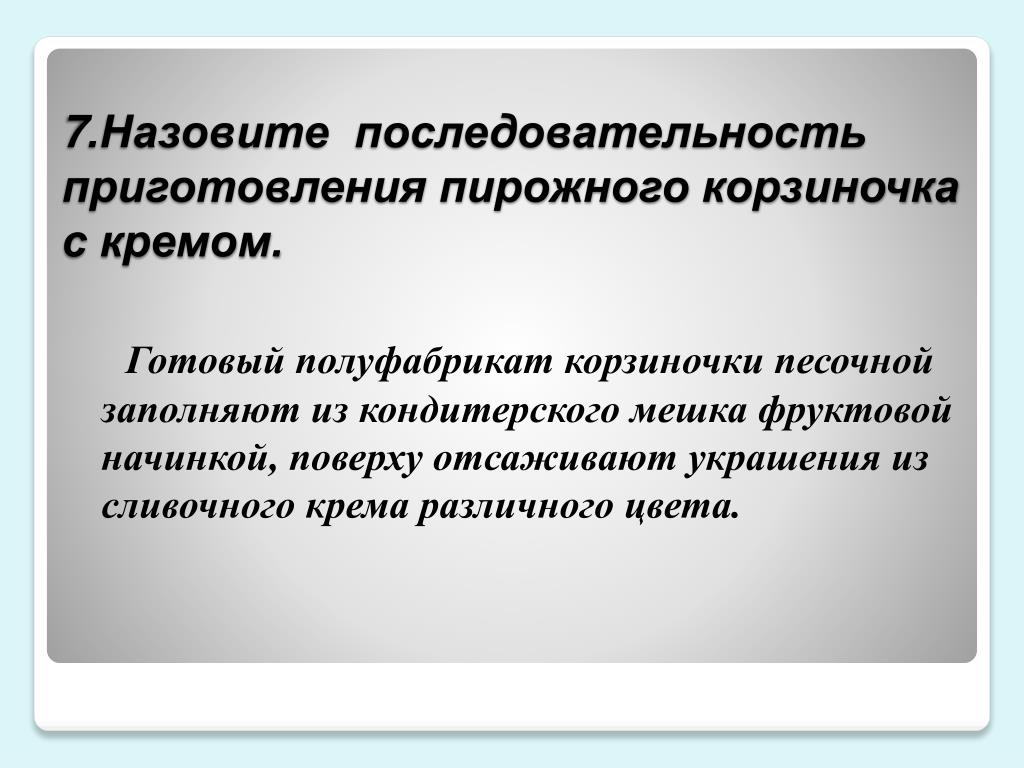 7.Назовите последовательность приготовления пирожного корзиночка с кремом.

Готовый полуфабрикат корзиночки песочной заполняют из кондитерского мешка фруктовой начинкой, поверху отсаживают украшения из сливочного крема различного цвета.